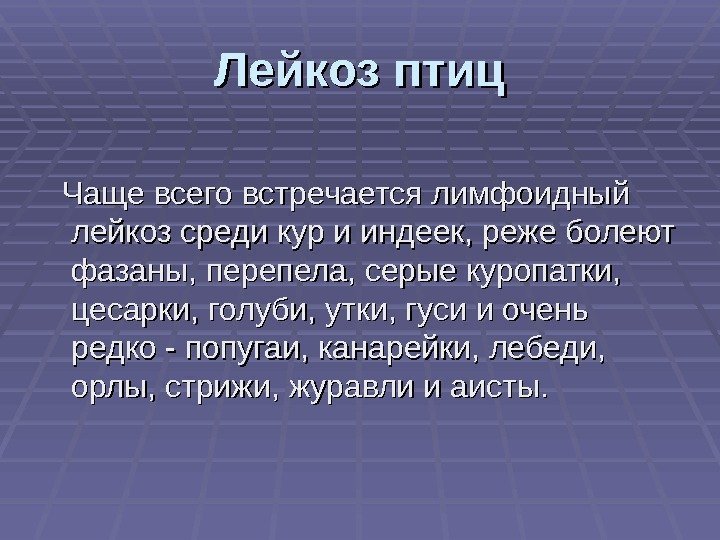 Лейкоз птиц

Чаще всего встречается лимфоидный лейкоз среди кур и индеек, реже болеют фазаны, перепела, серые куропатки, цесарки, голуби, утки, гуси и очень редко - попугаи, канарейки, лебеди, орлы, стрижи, журавли и аисты.